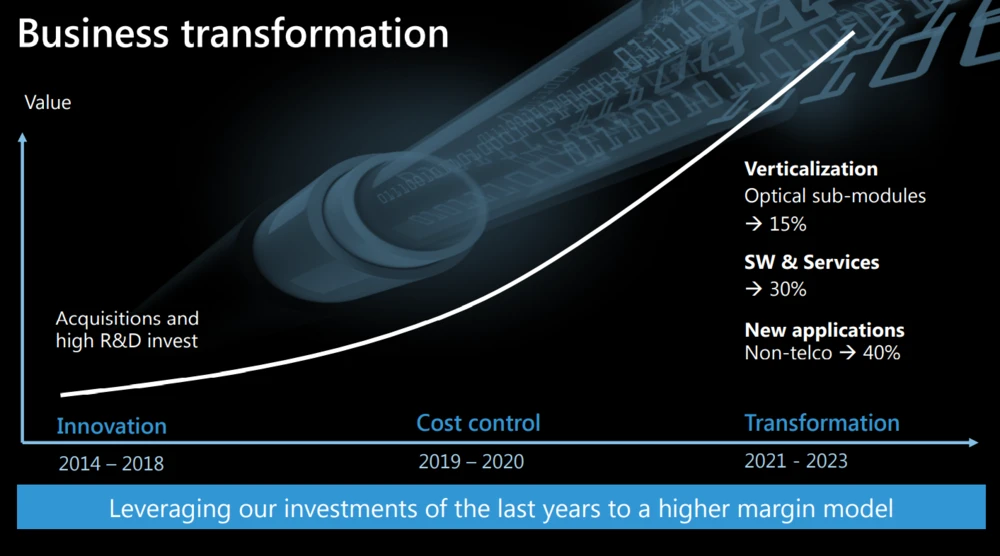 Business transformation

Value

Acquisitions and high R&D invest

Verticalization
Optical sub-modules
→ 15%

SW & Services
→ 30%

New applications
Non-telco → 40%

Innovation
2014 – 2018

Cost control
2019 – 2020

Transformation
2021 - 2023

Leveraging our investments of the last years to a higher margin model